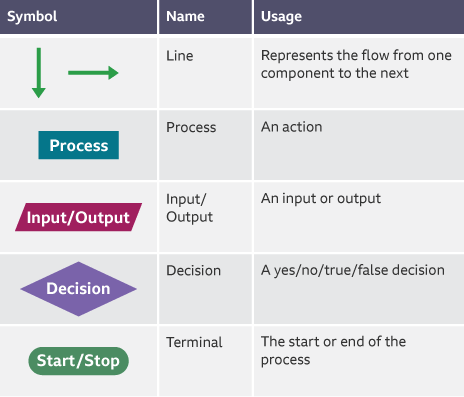 | Symbol | Name | Usage |
|---|---|---|
|  | Line | Represents the flow from one component to the next |
| Process | Process | An action |
| Input/Output | Input/ Output | An input or output |
| Decision | Decision | A yes/no/true/false decision |
| Start/Stop | Terminal | The start or end of the process |